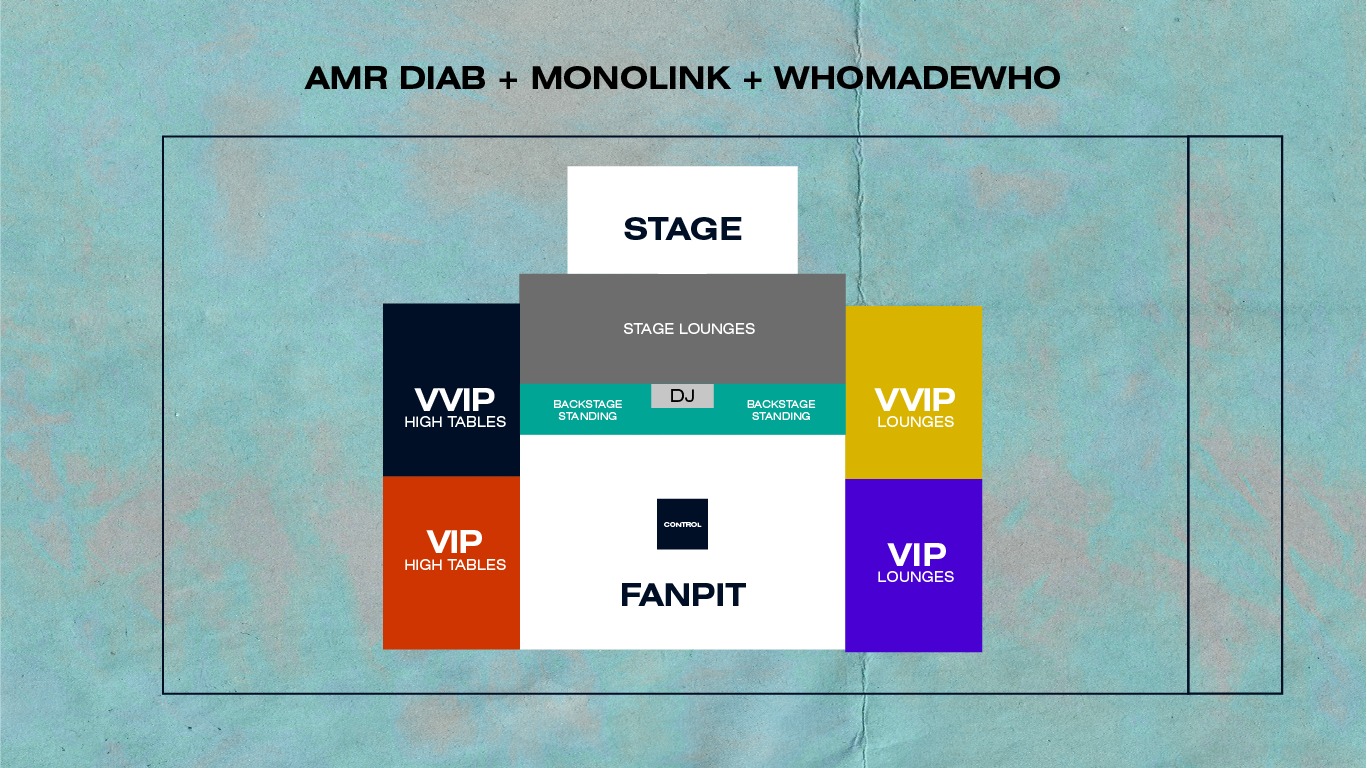 AMR DIAB + MONOLINK + WHOMADEWHO

STAGE

STAGE LOUNGES

VVIP
HIGH TABLES

BACKSTAGE STANDING

DJ

BACKSTAGE STANDING

VVIP
LOUNGES

VIP
HIGH TABLES

CONTROL

FANPIT

VIP
LOUNGES